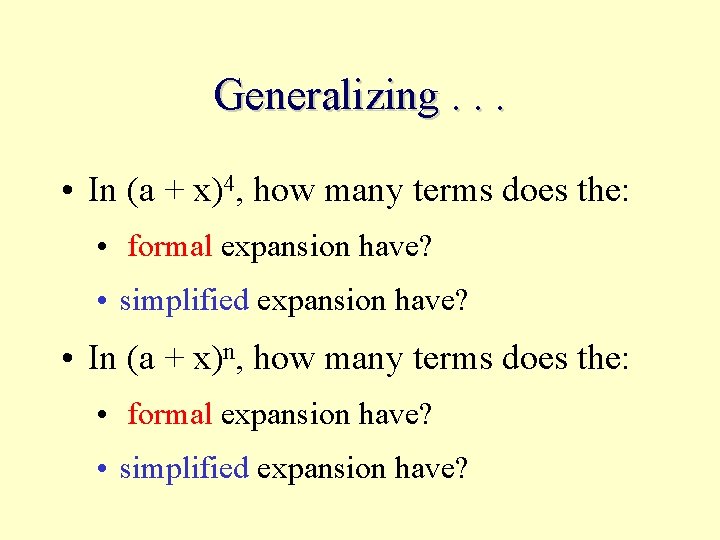 Generalizing . . .

• In $(a + x)^4$, how many terms does the:

• formal expansion have?

• simplified expansion have?

• In $(a + x)^n$, how many terms does the:

• formal expansion have?

• simplified expansion have?